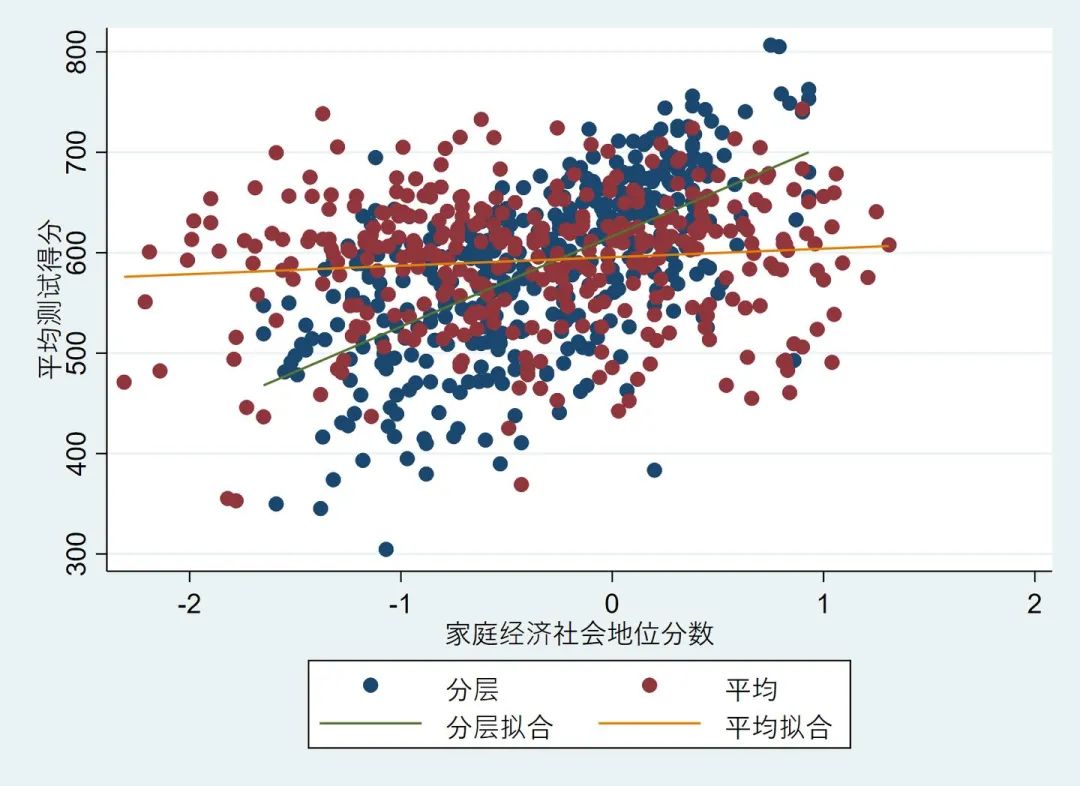 800
700
600
500
400
300
平均测试得分
-2
-1
0
1
2
家庭经济社会地位分数
分层
平均
分层拟合
平均拟合